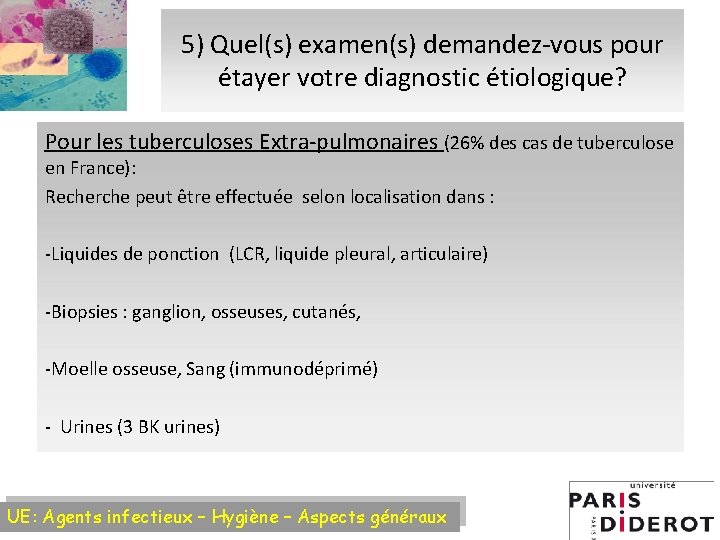 5) Quel(s) examen(s) demandez-vous pour étayer votre diagnostic étiologique?

Pour les tuberculoses Extra-pulmonaires (26% des cas de tuberculose en France):
Recherche peut être effectuée selon localisation dans :

-Liquides de ponction (LCR, liquide pleural, articulaire)

-Biopsies : ganglion, osseuses, cutanés,

-Moelle osseuse, Sang (immunodéprimé)

- Urines (3 BK urines)

UE: Agents infectieux – Hygiène – Aspects généraux

université
PARIS
DIDEROT